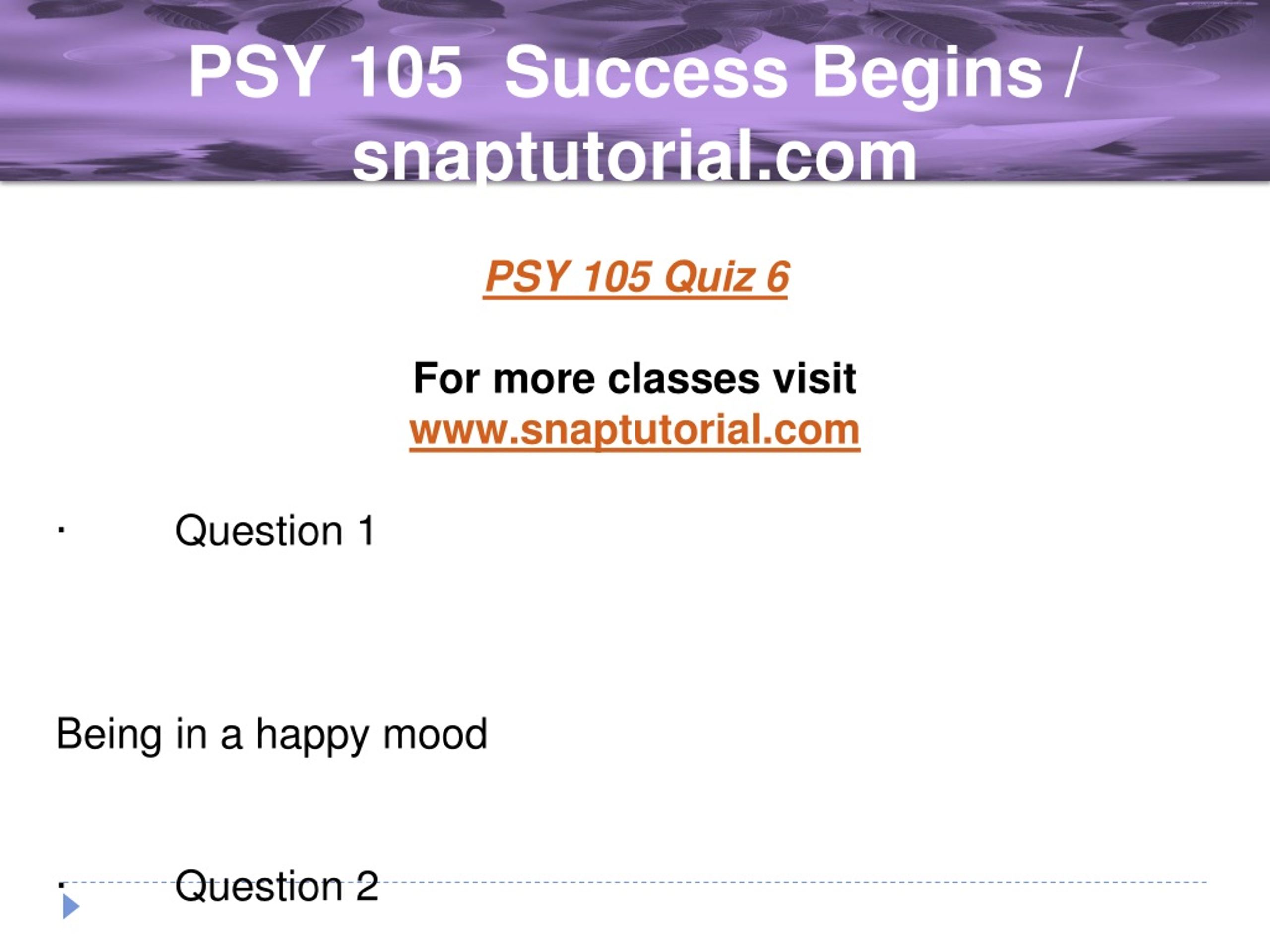 PSY 105 Success Begins / snaptutorial.com

PSY 105 Quiz 6

For more classes visit
www.snaptutorial.com

· Question 1

Being in a happy mood

· Question 2